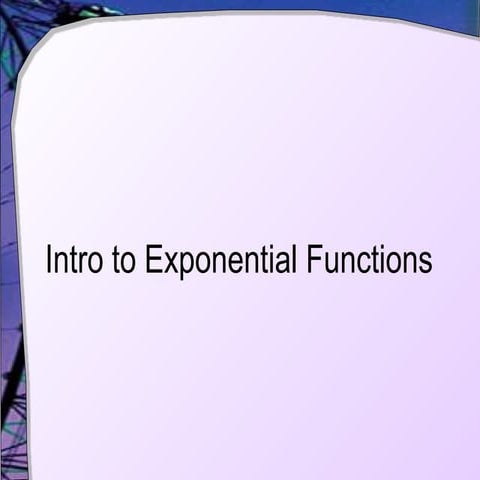 Intro to Exponential Functions